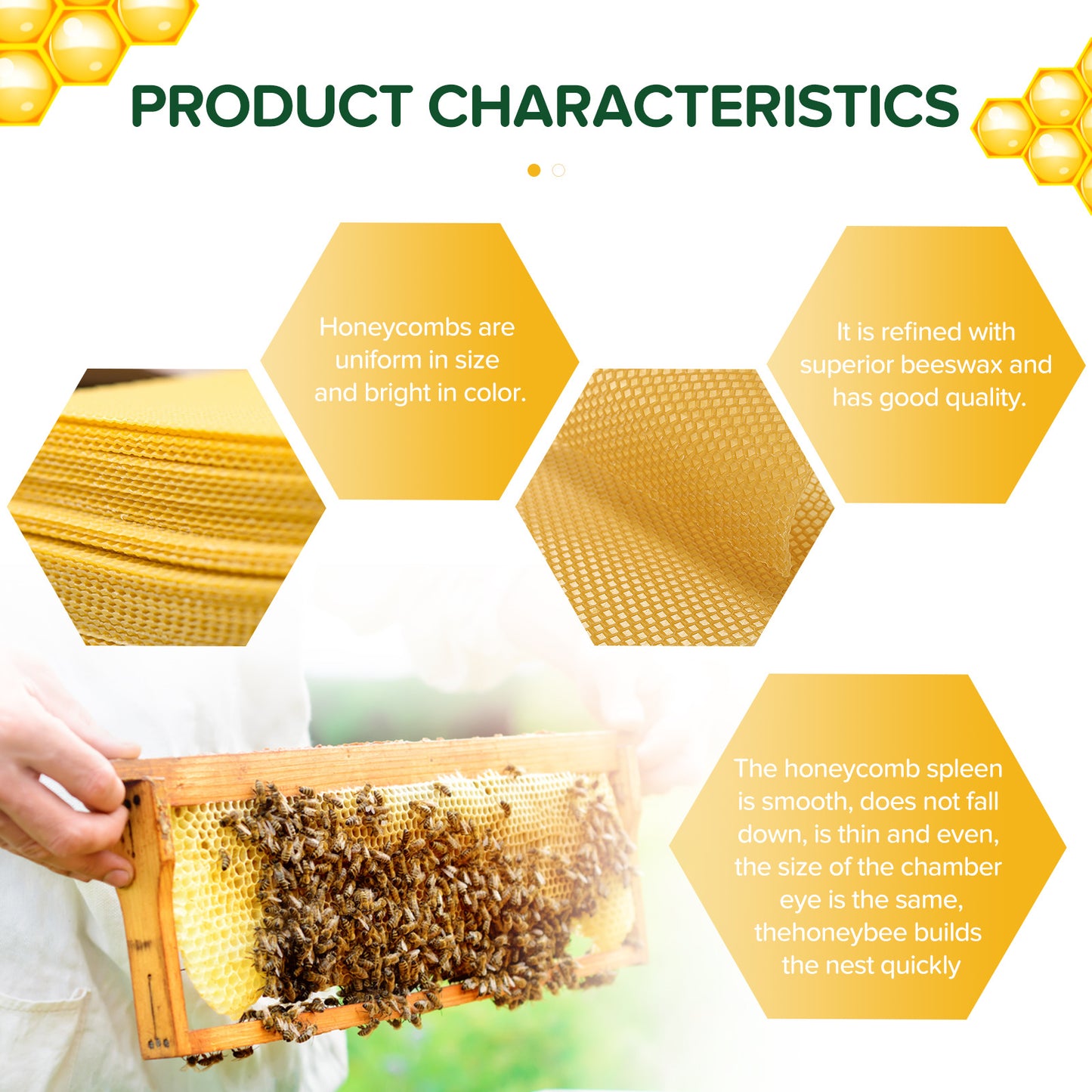 PRODUCT CHARACTERISTICS

Honeycombs are uniform in size and bright in color.

It is refined with superior beeswax and has good quality.

The honeycomb spleen is smooth, does not fall down, is thin and even, the size of the chamber eye is the same, thehoneybee builds the nest quickly